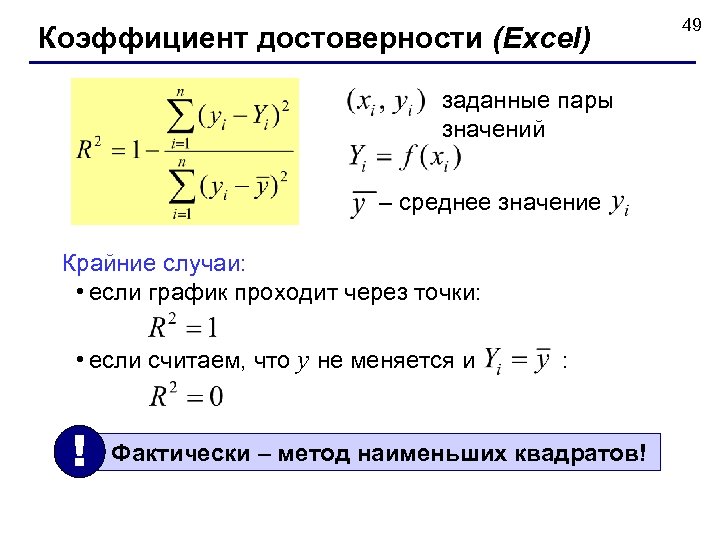 49

Коэффициент достоверности (Excel)

$R^2 = 1 - \frac{\sum_{i=1}^{n}(y_i - Y_i)^2}{\sum_{i=1}^{n}(y_i - \overline{y})^2}$

$(x_i, y_i)$ заданные пары значений

$Y_i = f(x_i)$

$\overline{y}$ – среднее значение $y_i$

Крайние случаи:

• если график проходит через точки:

$R^2 = 1$

• если считаем, что $y$ не меняется и $Y_i = \overline{y}$ :

$R^2 = 0$

!

Фактически – метод наименьших квадратов!